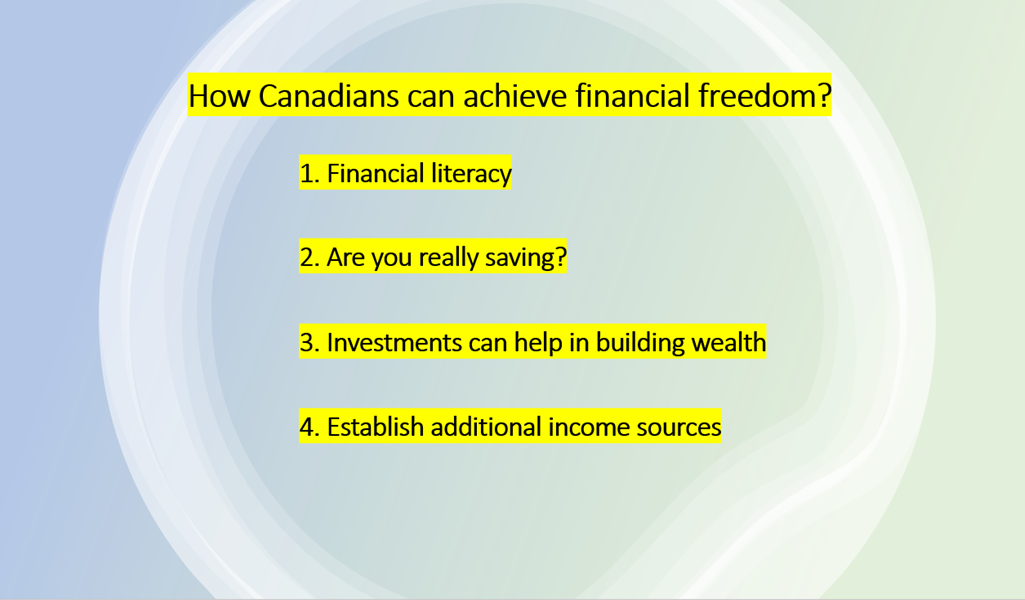 How Canadians can achieve financial freedom?

1. Financial literacy

2. Are you really saving?

3. Investments can help in building wealth

4. Establish additional income sources